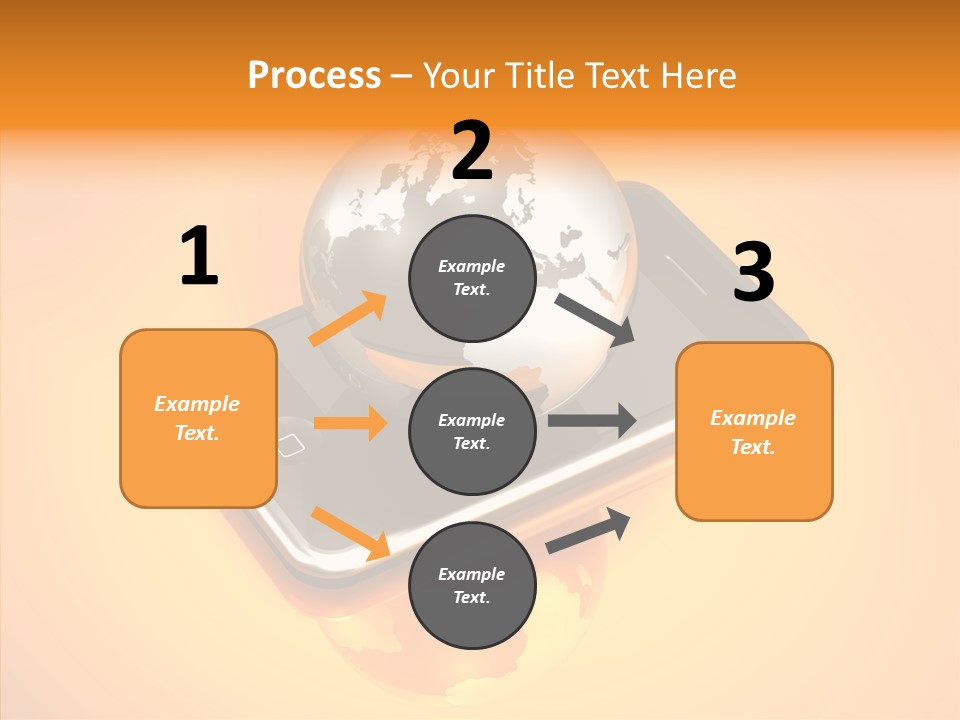 Process – Your Title Text Here

1

Example Text.

2

Example Text.

Example Text.

Example Text.

3

Example Text.